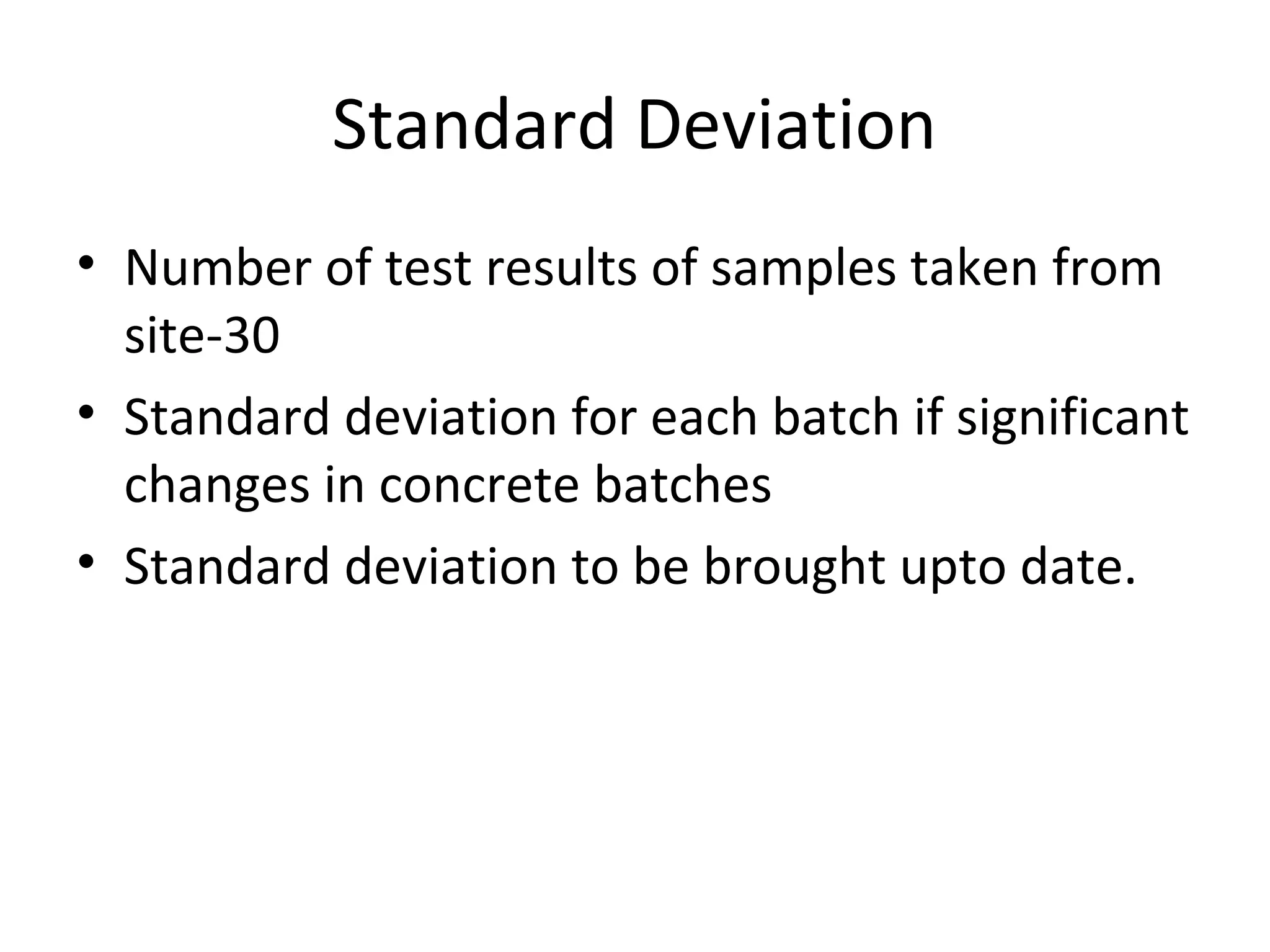 Standard Deviation

• Number of test results of samples taken from site-30
• Standard deviation for each batch if significant changes in concrete batches
• Standard deviation to be brought upto date.